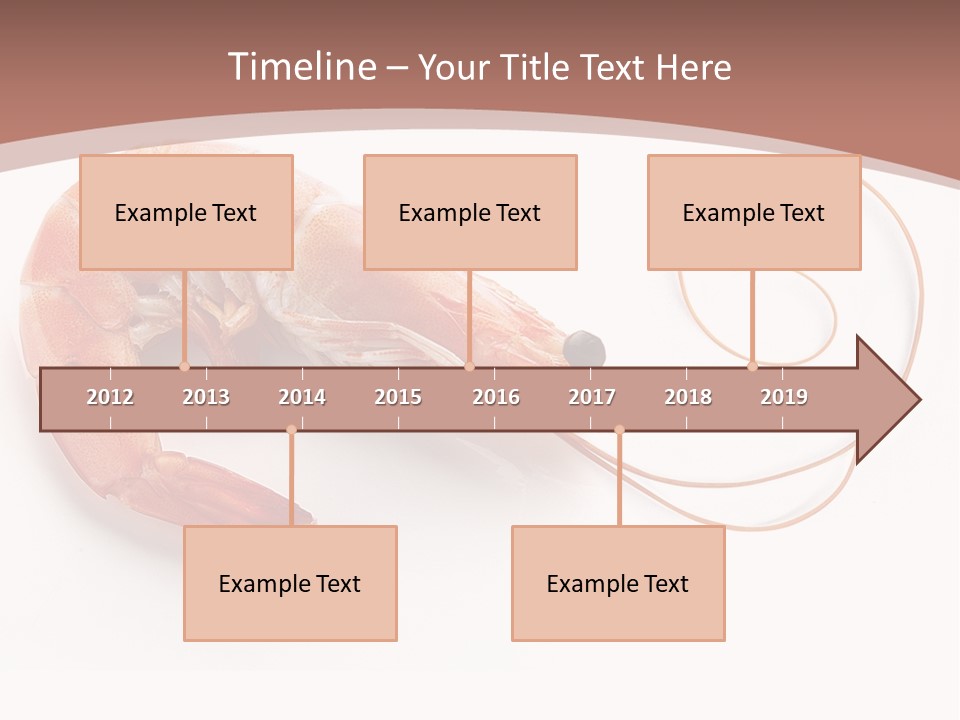 Timeline – Your Title Text Here

Example Text

Example Text

Example Text

2012 2013 2014 2015 2016 2017 2018 2019

Example Text

Example Text